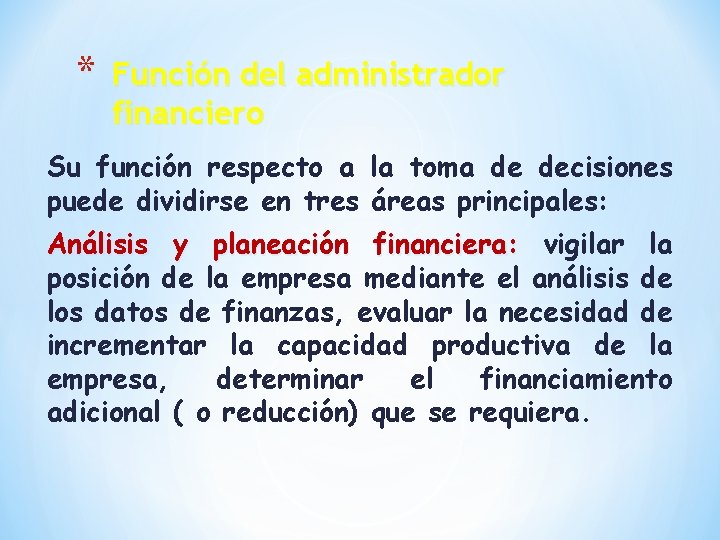 * Función del administrador financiero

Su función respecto a la toma de decisiones puede dividirse en tres áreas principales:

Análisis y planeación financiera: vigilar la posición de la empresa mediante el análisis de los datos de finanzas, evaluar la necesidad de incrementar la capacidad productiva de la empresa, determinar el financiamiento adicional ( o reducción) que se requiera.